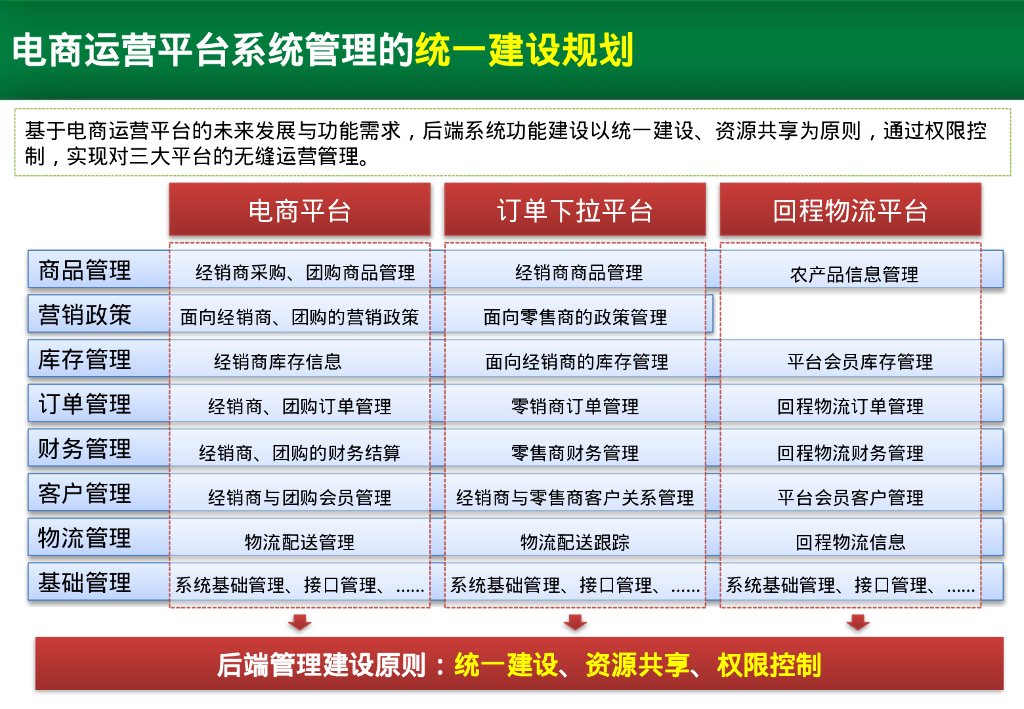 电商运营平台系统管理的统一建设规划

基于电商运营平台的未来发展与功能需求，后端系统功能建设以统一建设、资源共享为原则，通过权限控制，实现对三大平台的无缝运营管理。

| | 电商平台 | 订单下拉平台 | 回程物流平台 |
|---|---|---|---|
| 商品管理 | 经销商采购、团购商品管理 | 经销商商品管理 | 农产品信息管理 |
| 营销政策 | 面向经销商、团购的营销政策 | 面向零售商的政策管理 | |
| 库存管理 | 经销商库存信息 | 面向经销商的库存管理 | 平台会员库存管理 |
| 订单管理 | 经销商、团购订单管理 | 零销商订单管理 | 回程物流订单管理 |
| 财务管理 | 经销商、团购的财务结算 | 零售商财务管理 | 回程物流财务管理 |
| 客户管理 | 经销商与团购会员管理 | 经销商与零售商客户关系管理 | 平台会员客户管理 |
| 物流管理 | 物流配送管理 | 物流配送跟踪 | 回程物流信息 |
| 基础管理 | 系统基础管理、接口管理、…… | 系统基础管理、接口管理、…… | 系统基础管理、接口管理、…… |

后端管理建设原则：统一建设、资源共享、权限控制